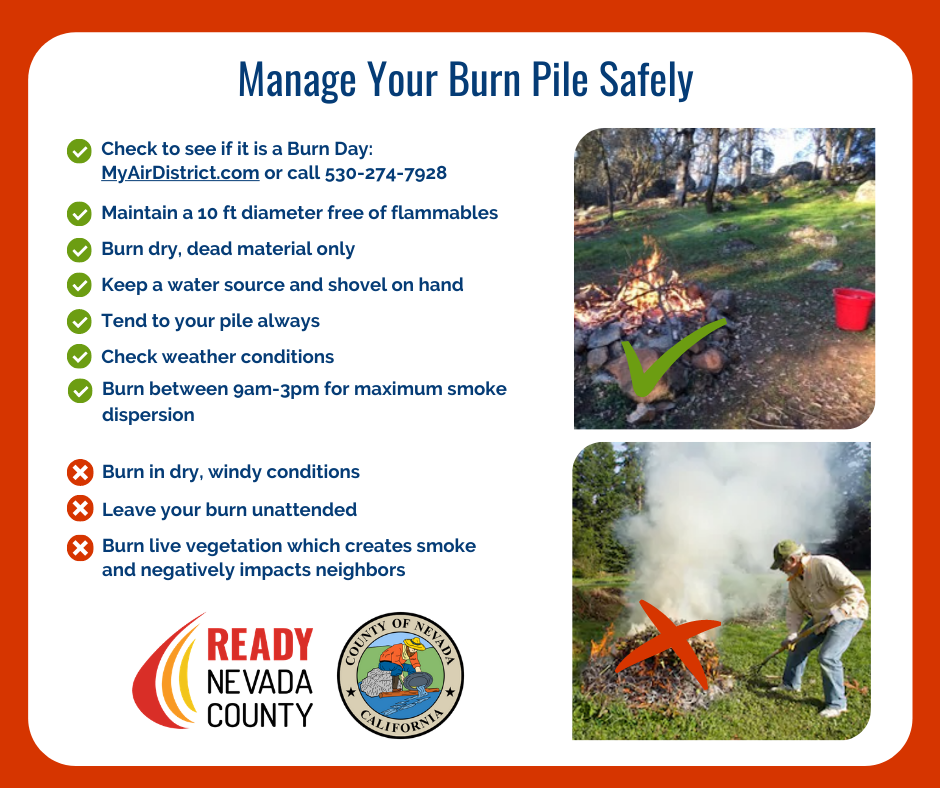 Manage Your Burn Pile Safely

Check to see if it is a Burn Day: MyAirDistrict.com or call 530-274-7928

Maintain a 10 ft diameter free of flammables

Burn dry, dead material only

Keep a water source and shovel on hand

Tend to your pile always

Check weather conditions

Burn between 9am-3pm for maximum smoke dispersion

Burn in dry, windy conditions

Leave your burn unattended

Burn live vegetation which creates smoke and negatively impacts neighbors

READY NEVADA COUNTY

COUNTY OF NEVADA CALIFORNIA